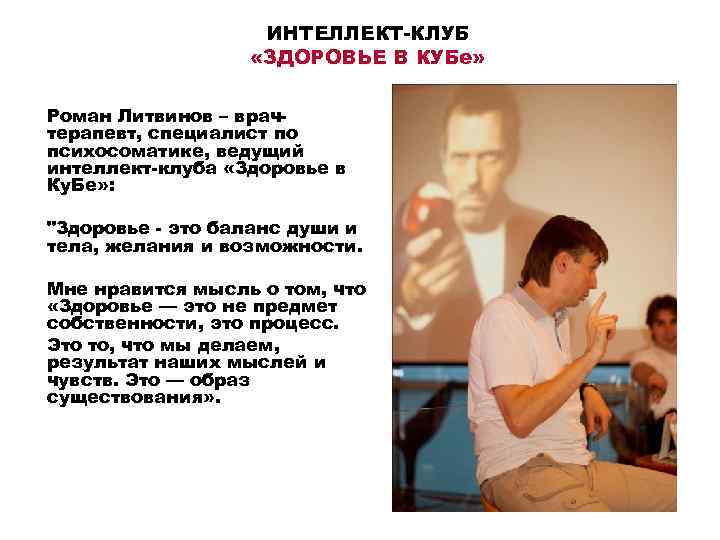 ИНТЕЛЛЕКТ-КЛУБ
«ЗДОРОВЬЕ В КУБе»

Роман Литвинов – врач-терапевт, специалист по психосоматике, ведущий интеллект-клуба «Здоровье в КуБе»:

"Здоровье - это баланс души и тела, желания и возможности.

Мне нравится мысль о том, что «Здоровье — это не предмет собственности, это процесс.

Это то, что мы делаем, результат наших мыслей и чувств. Это — образ существования».